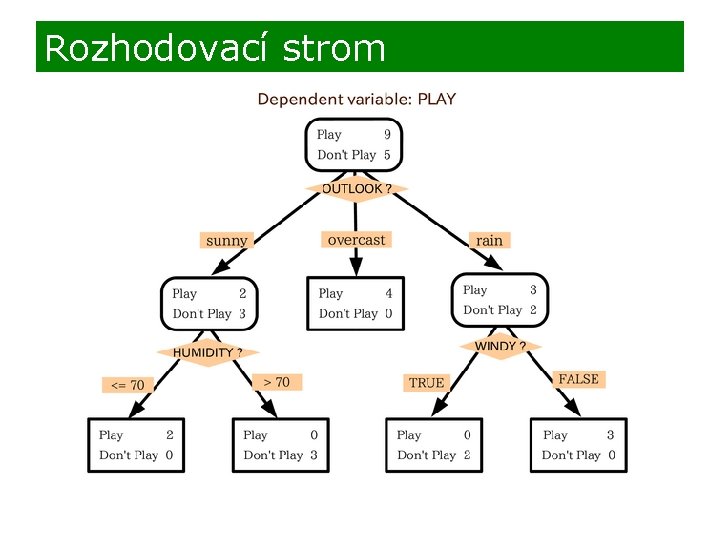 Rozhodovací strom

Dependent variable: PLAY

Play 9
Don't Play 5

OUTLOOK ?

sunny

overcast

rain

Play 2
Don't Play 3

Play 4
Don't Play 0

Play 3
Don't Play 2

HUMIDITY ?

WINDY ?

<= 70

> 70

TRUE

FALSE

Play 2
Don't Play 0

Play 0
Don't Play 3

Play 0
Don't Play 2

Play 3
Don't Play 0